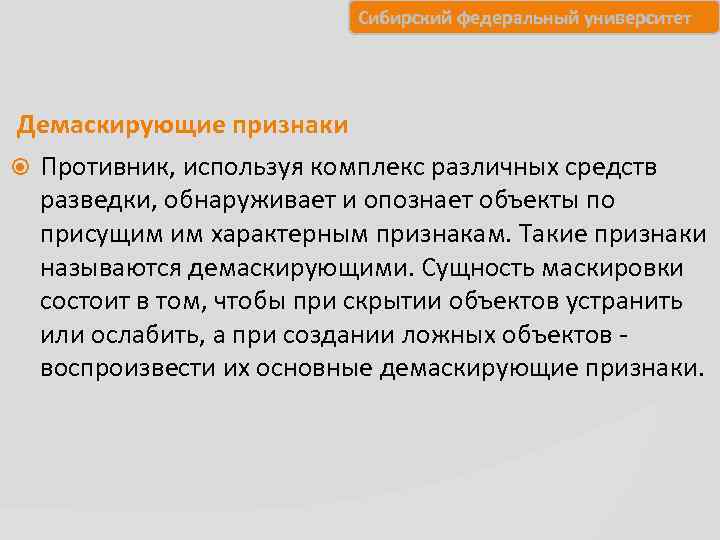 Сибирский федеральный университет

Демаскирующие признаки

Противник, используя комплекс различных средств разведки, обнаруживает и опознает объекты по присущим им характерным признакам. Такие признаки называются демаскирующими. Сущность маскировки состоит в том, чтобы при скрытии объектов устранить или ослабить, а при создании ложных объектов - воспроизвести их основные демаскирующие признаки.